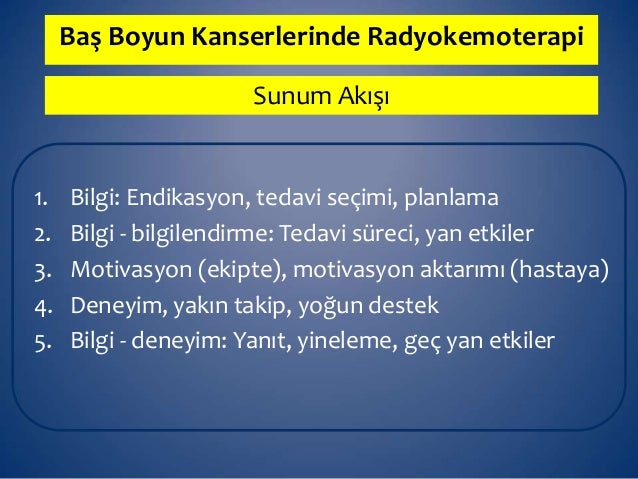 Baş Boyun Kanserlerinde Radyokemoterapi

Sunum Akışı

1. Bilgi: Endikasyon, tedavi seçimi, planlama
2. Bilgi - bilgilendirme: Tedavi süreci, yan etkiler
3. Motivasyon (ekipte), motivasyon aktarımı (hastaya)
4. Deneyim, yakın takip, yoğun destek
5. Bilgi - deneyim: Yanıt, yineleme, geç yan etkiler